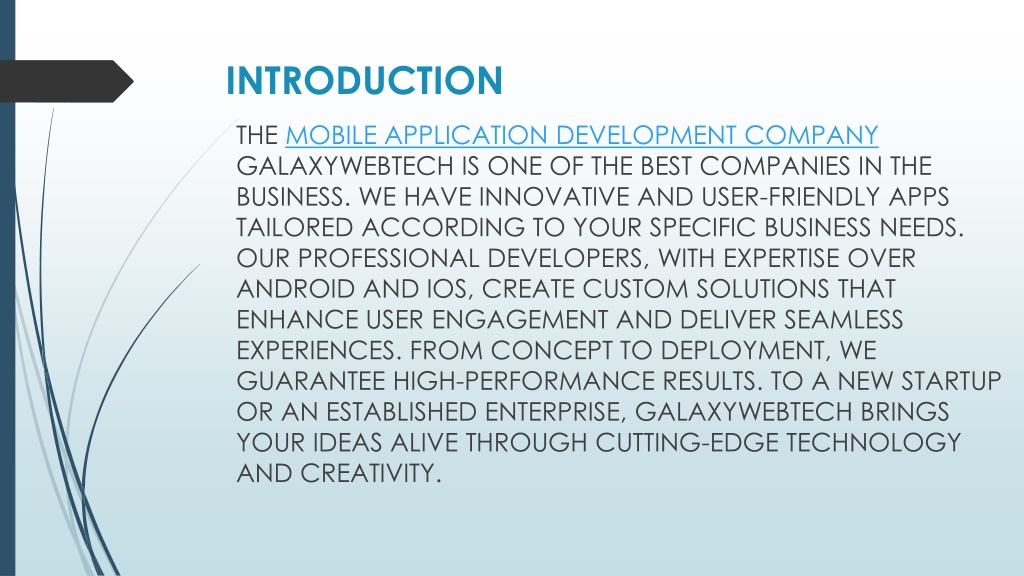 INTRODUCTION

THE MOBILE APPLICATION DEVELOPMENT COMPANY GALAXYWEBTECH IS ONE OF THE BEST COMPANIES IN THE BUSINESS. WE HAVE INNOVATIVE AND USER-FRIENDLY APPS TAILORED ACCORDING TO YOUR SPECIFIC BUSINESS NEEDS. OUR PROFESSIONAL DEVELOPERS, WITH EXPERTISE OVER ANDROID AND IOS, CREATE CUSTOM SOLUTIONS THAT ENHANCE USER ENGAGEMENT AND DELIVER SEAMLESS EXPERIENCES. FROM CONCEPT TO DEPLOYMENT, WE GUARANTEE HIGH-PERFORMANCE RESULTS. TO A NEW STARTUP OR AN ESTABLISHED ENTERPRISE, GALAXYWEBTECH BRINGS YOUR IDEAS ALIVE THROUGH CUTTING-EDGE TECHNOLOGY AND CREATIVITY.